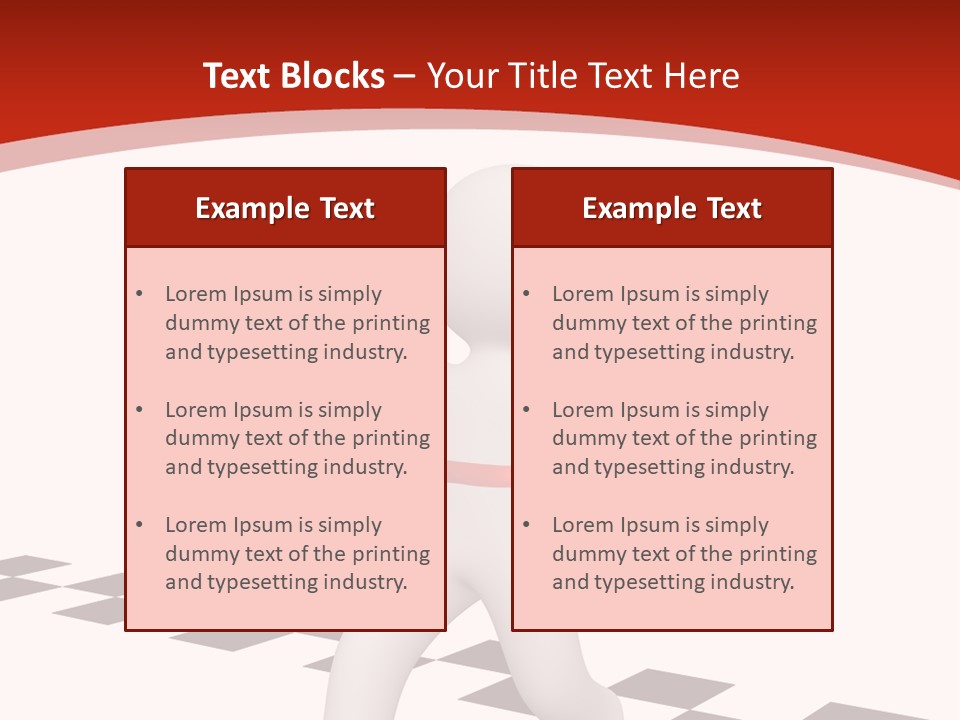 Text Blocks – Your Title Text Here

Example Text

• Lorem Ipsum is simply dummy text of the printing and typesetting industry.

• Lorem Ipsum is simply dummy text of the printing and typesetting industry.

• Lorem Ipsum is simply dummy text of the printing and typesetting industry.

Example Text

• Lorem Ipsum is simply dummy text of the printing and typesetting industry.

• Lorem Ipsum is simply dummy text of the printing and typesetting industry.

• Lorem Ipsum is simply dummy text of the printing and typesetting industry.